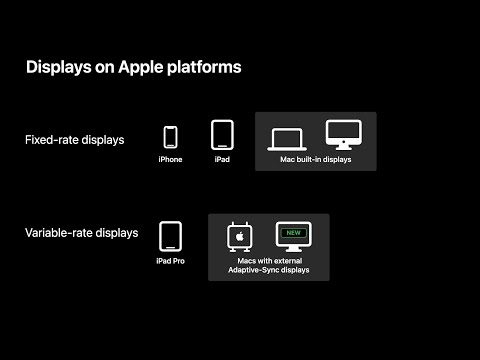 Displays on Apple platforms

Fixed-rate displays

iPhone

iPad

Mac built-in displays

Variable-rate displays

iPad Pro

NEW

Macs with external Adaptive-Sync displays